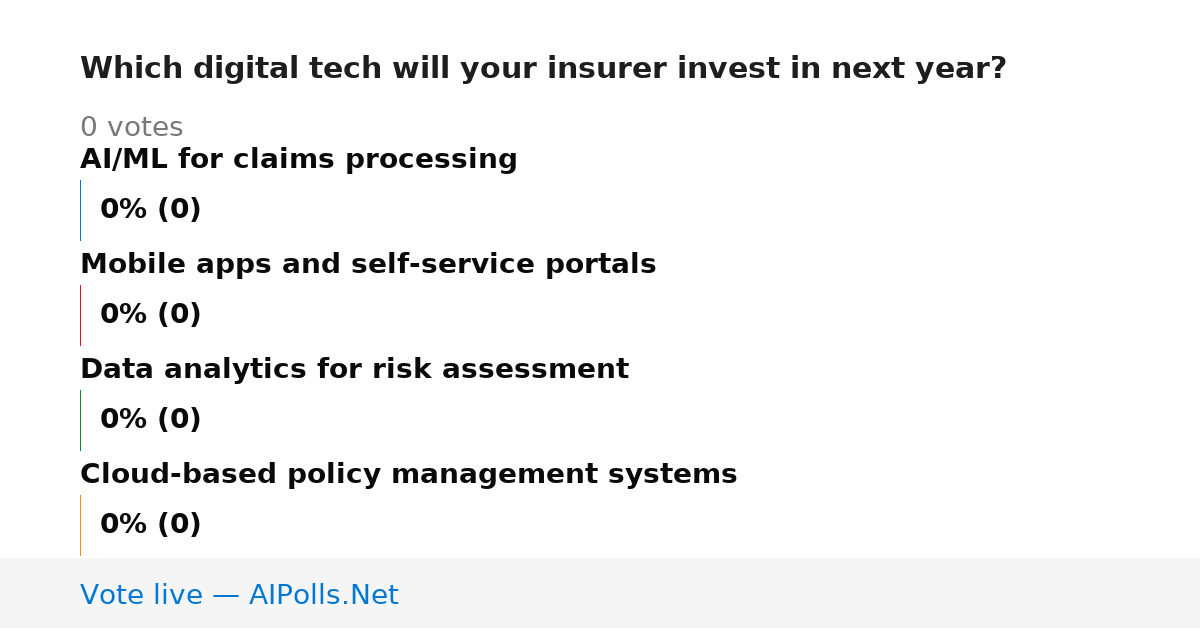 Which digital tech will your insurer invest in next year?

0 votes

AI/ML for claims processing

0% (0)

Mobile apps and self-service portals

0% (0)

Data analytics for risk assessment

0% (0)

Cloud-based policy management systems

0% (0)

Vote live — AIPolls.Net